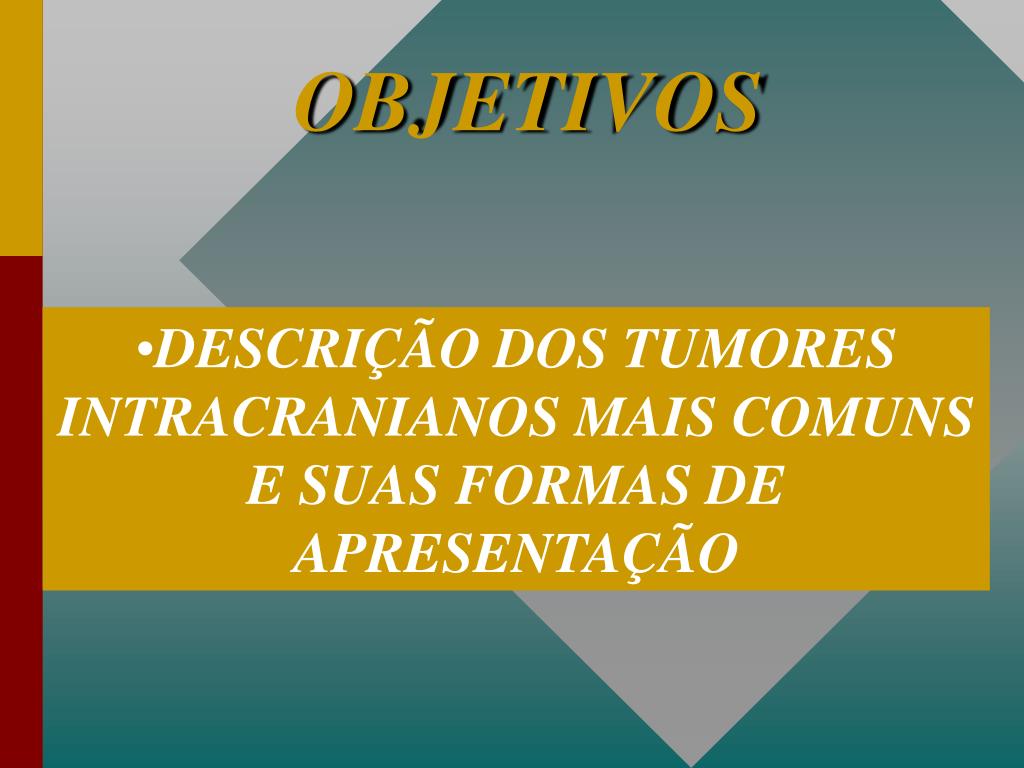 OBJETIVOS

•DESCRIÇÃO DOS TUMORES INTRACRANIANOS MAIS COMUNS E SUAS FORMAS DE APRESENTAÇÃO